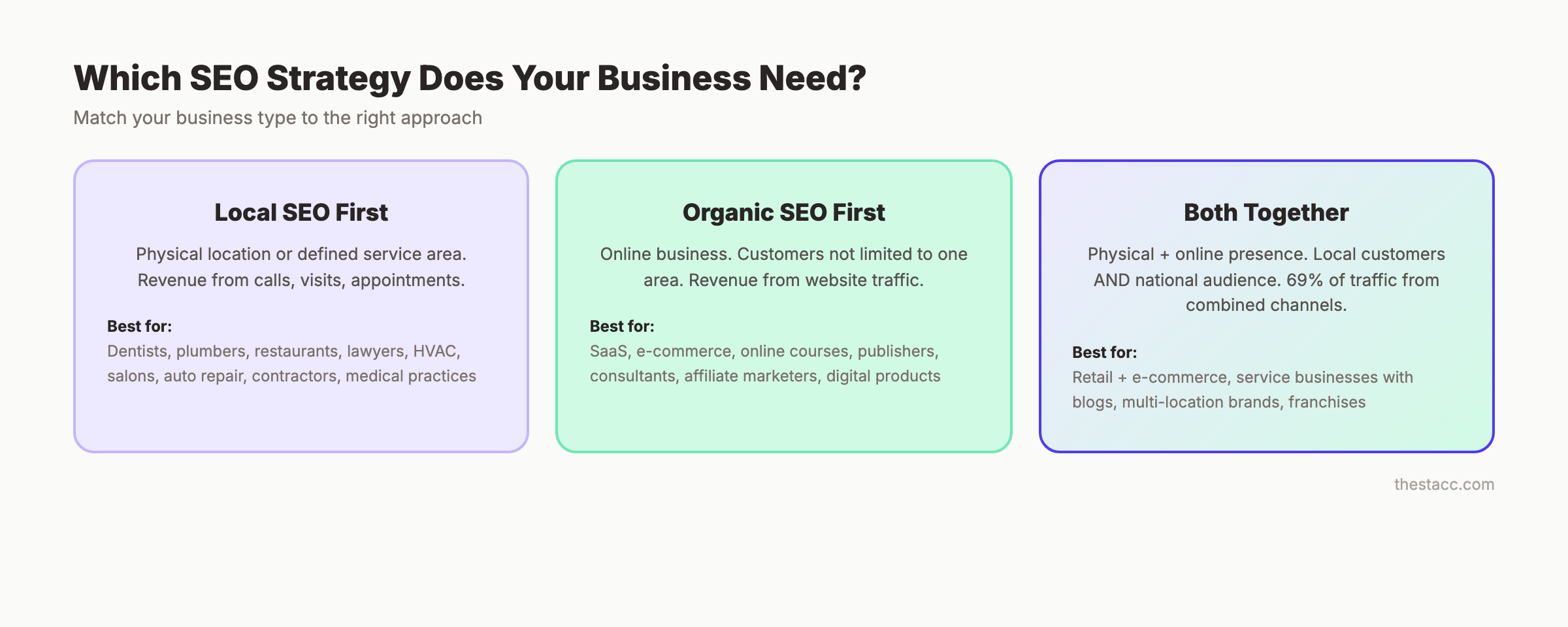 Which SEO Strategy Does Your Business Need?

Match your business type to the right approach

Local SEO First

Physical location or defined service area. Revenue from calls, visits, appointments.

Best for:
Dentists, plumbers, restaurants, lawyers, HVAC, salons, auto repair, contractors, medical practices

Organic SEO First

Online business. Customers not limited to one area. Revenue from website traffic.

Best for:
SaaS, e-commerce, online courses, publishers, consultants, affiliate marketers, digital products

Both Together

Physical + online presence. Local customers AND national audience. 69% of traffic from combined channels.

Best for:
Retail + e-commerce, service businesses with blogs, multi-location brands, franchises

thestacc.com